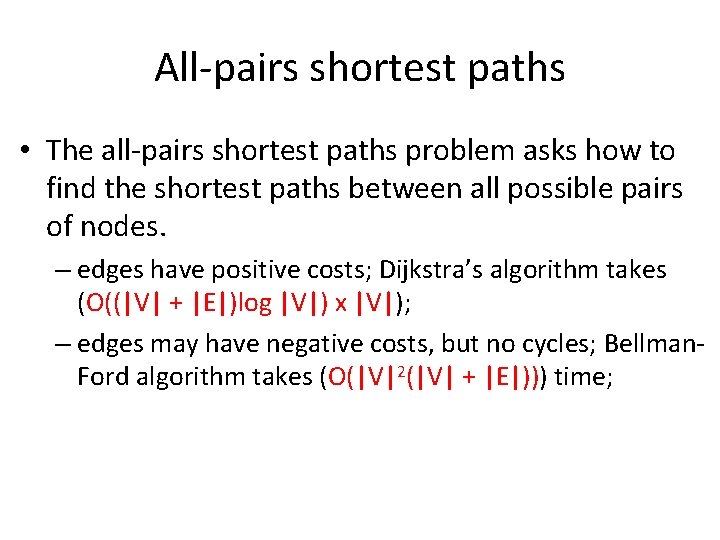 All-pairs shortest paths

• The all-pairs shortest paths problem asks how to find the shortest paths between all possible pairs of nodes.

– edges have positive costs; Dijkstra's algorithm takes ($O((|V| + |E|)\log |V|) \times |V|$);

– edges may have negative costs, but no cycles; Bellman-Ford algorithm takes ($O(|V|^2(|V| + |E|))$) time;